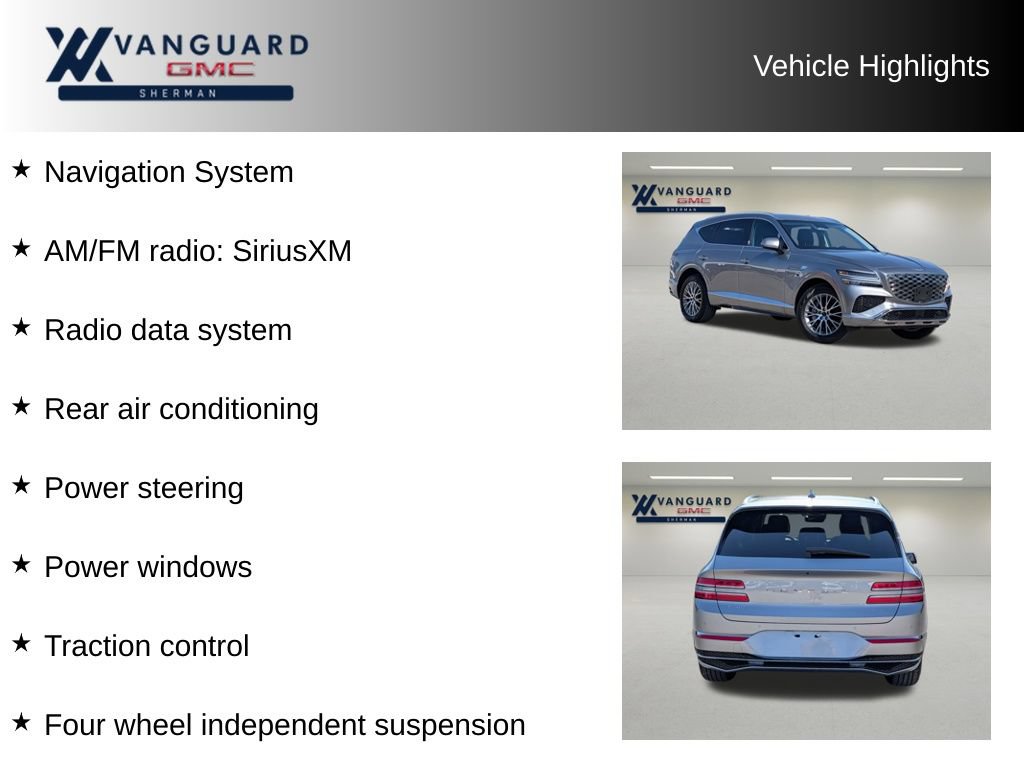 VANGUARD
GMC
SHERMAN

Vehicle Highlights

★ Navigation System

★ AM/FM radio: SiriusXM

★ Radio data system

★ Rear air conditioning

★ Power steering

★ Power windows

★ Traction control

★ Four wheel independent suspension

VANGUARD
GMC
SHERMAN

VANGUARD
GMC
SHERMAN